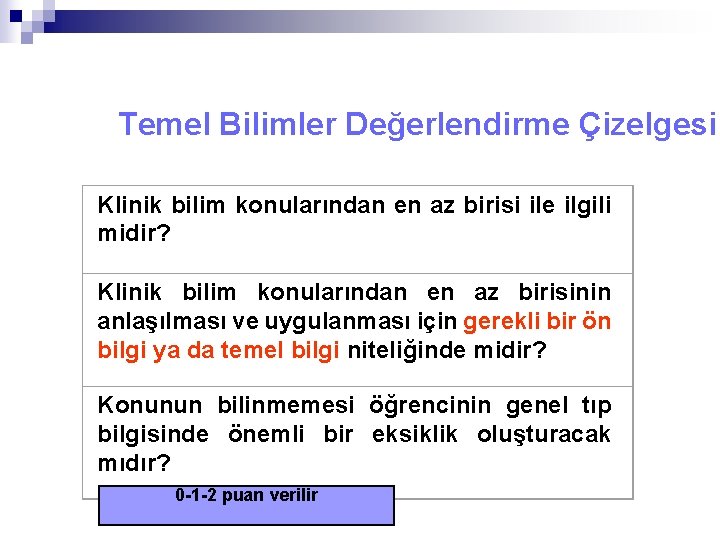 Temel Bilimler Değerlendirme Çizelgesi

| Klinik bilim konularından en az birisi ile ilgili midir? |
|---|
| Klinik bilim konularından en az birisinin anlaşılması ve uygulanması için gerekli bir ön bilgi ya da temel bilgi niteliğinde midir? |
| Konunun bilinmemesi öğrencinin genel tıp bilgisinde önemli bir eksiklik oluşturacak mıdır? |

0-1-2 puan verilir